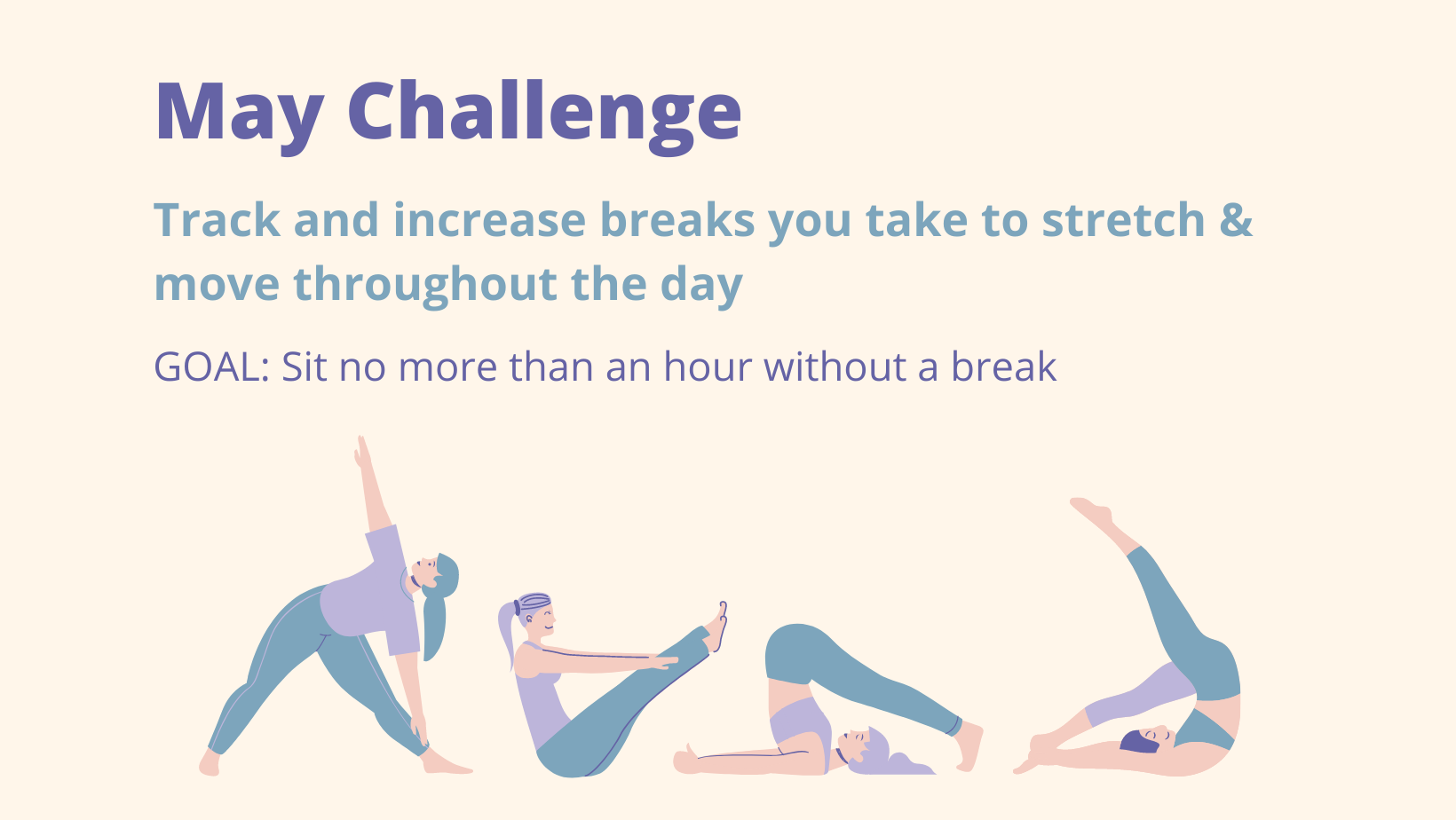 May Challenge

Track and increase breaks you take to stretch & move throughout the day

GOAL: Sit no more than an hour without a break